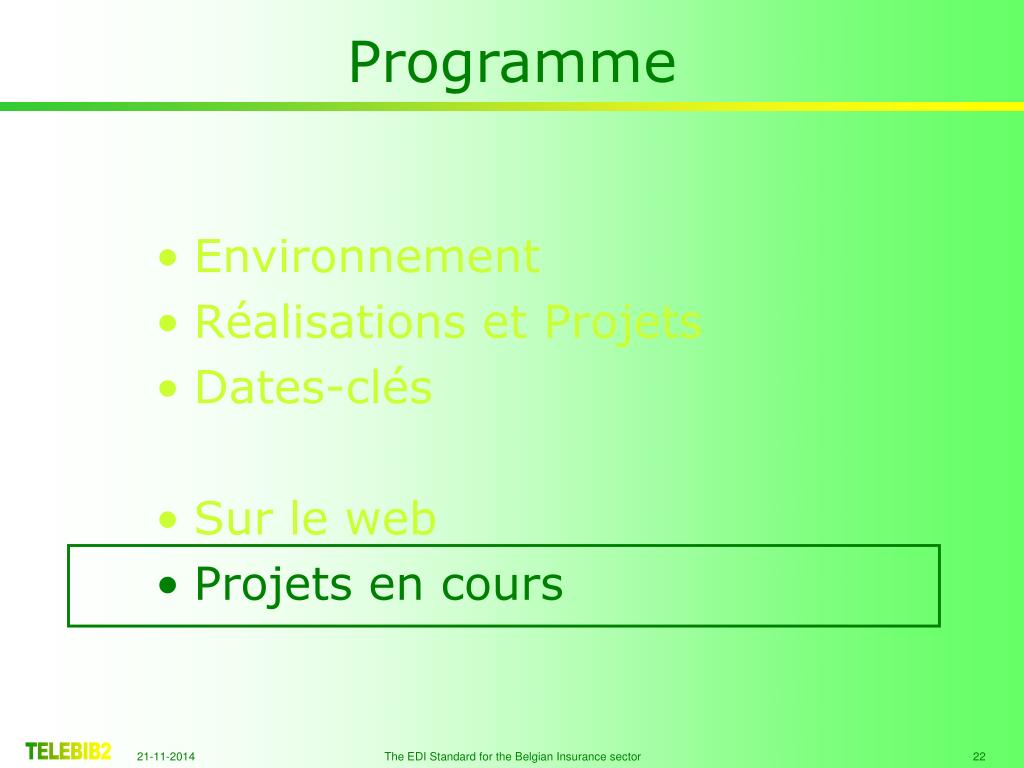 Programme

• Environnement
• Réalisations et Projets
• Dates-clés

• Sur le web
• Projets en cours

TELEBIB2 21-11-2014 The EDI Standard for the Belgian Insurance sector 22